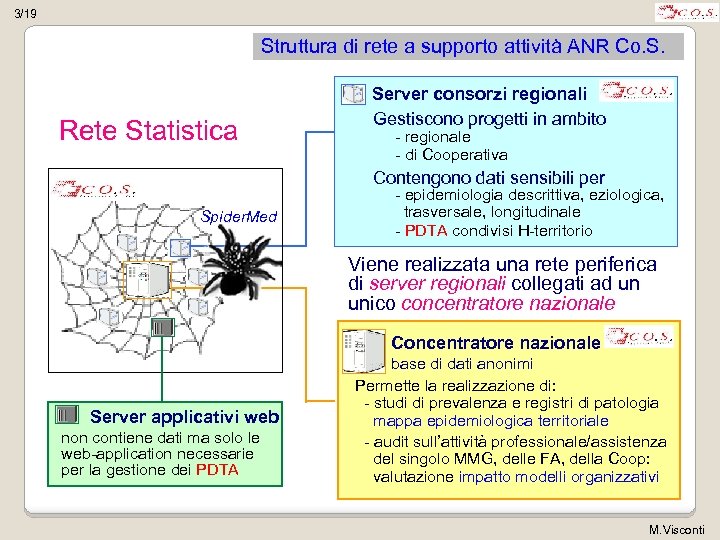 3/19

C.O.S.

Struttura di rete a supporto attività ANR Co.S.

Rete Statistica

C.O.S.

SpiderMed

Server consorzi regionali

C.O.S.

Gestiscono progetti in ambito
- regionale
- di Cooperativa

Contengono dati sensibili per
- epidemiologia descrittiva, eziologica, trasversale, longitudinale
- PDTA condivisi H-territorio

Viene realizzata una rete periferica di server regionali collegati ad un unico concentratore nazionale

Concentratore nazionale

C.O.S.

base di dati anonimi

Permette la realizzazione di:
- studi di prevalenza e registri di patologia mappa epidemiologica territoriale
- audit sull'attività professionale/assistenza del singolo MMG, delle FA, della Coop: valutazione impatto modelli organizzativi

Server applicativi web

non contiene dati ma solo le web-application necessarie per la gestione dei PDTA

M.Visconti